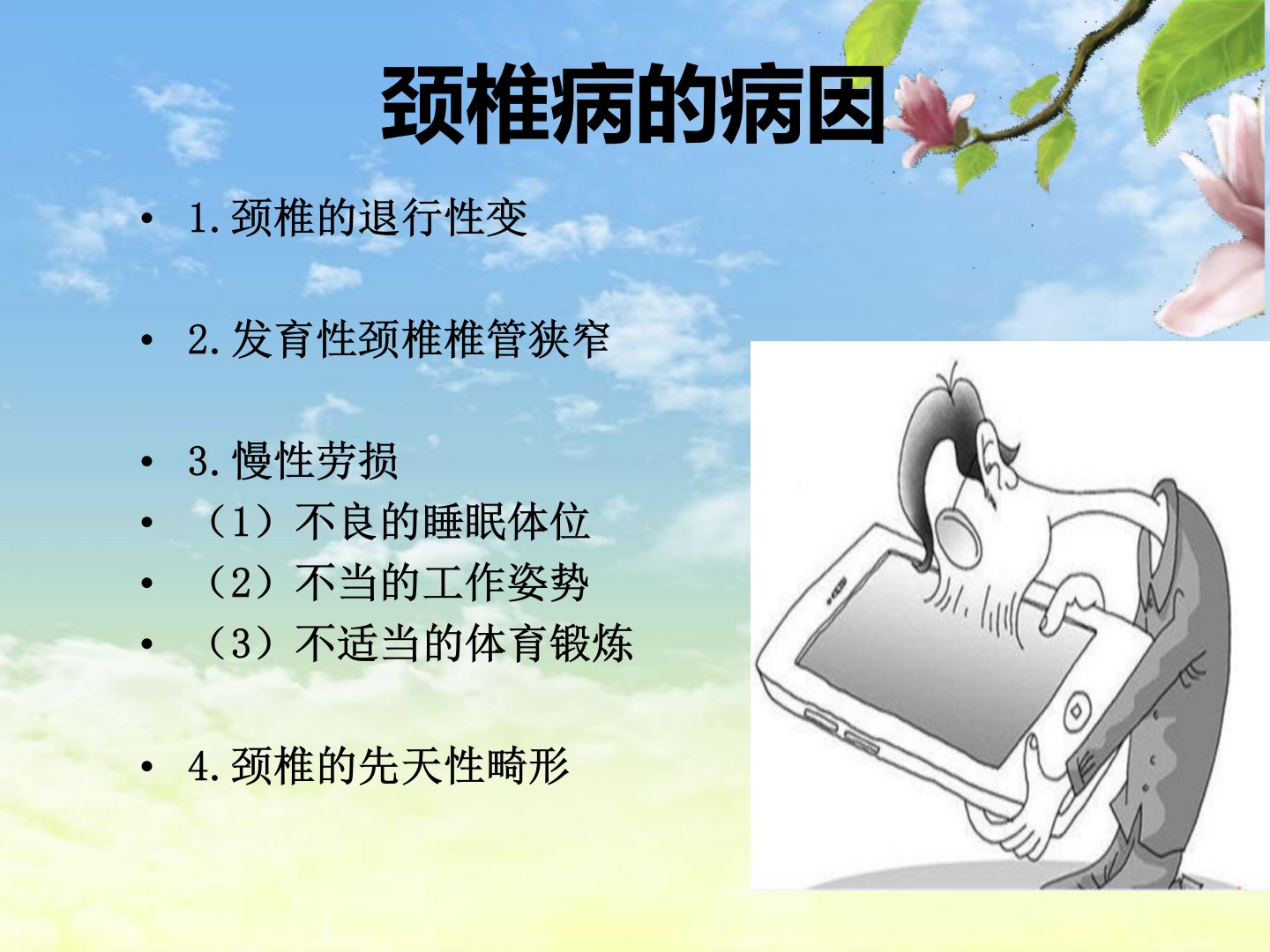 颈椎病的病因

• 1.颈椎的退行性变

• 2.发育性颈椎椎管狭窄

• 3.慢性劳损
• （1）不良的睡眠体位
• （2）不当的工作姿势
• （3）不适当的体育锻炼

• 4.颈椎的先天性畸形